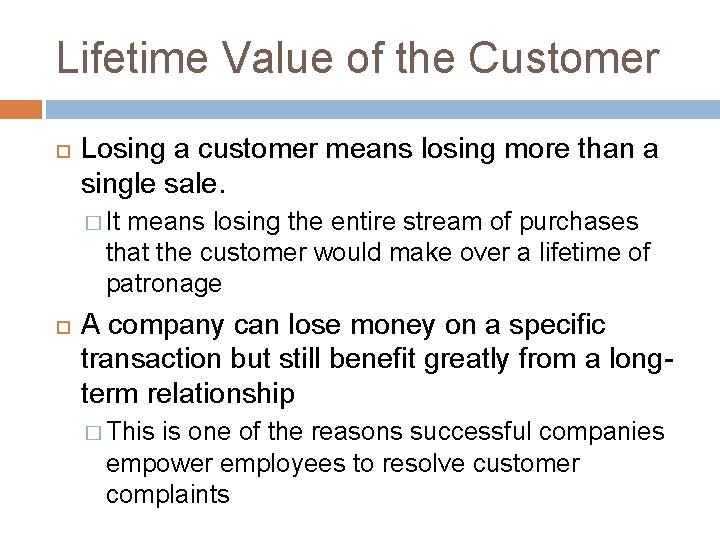 Lifetime Value of the Customer

Losing a customer means losing more than a single sale.

It means losing the entire stream of purchases that the customer would make over a lifetime of patronage

A company can lose money on a specific transaction but still benefit greatly from a long-term relationship

This is one of the reasons successful companies empower employees to resolve customer complaints